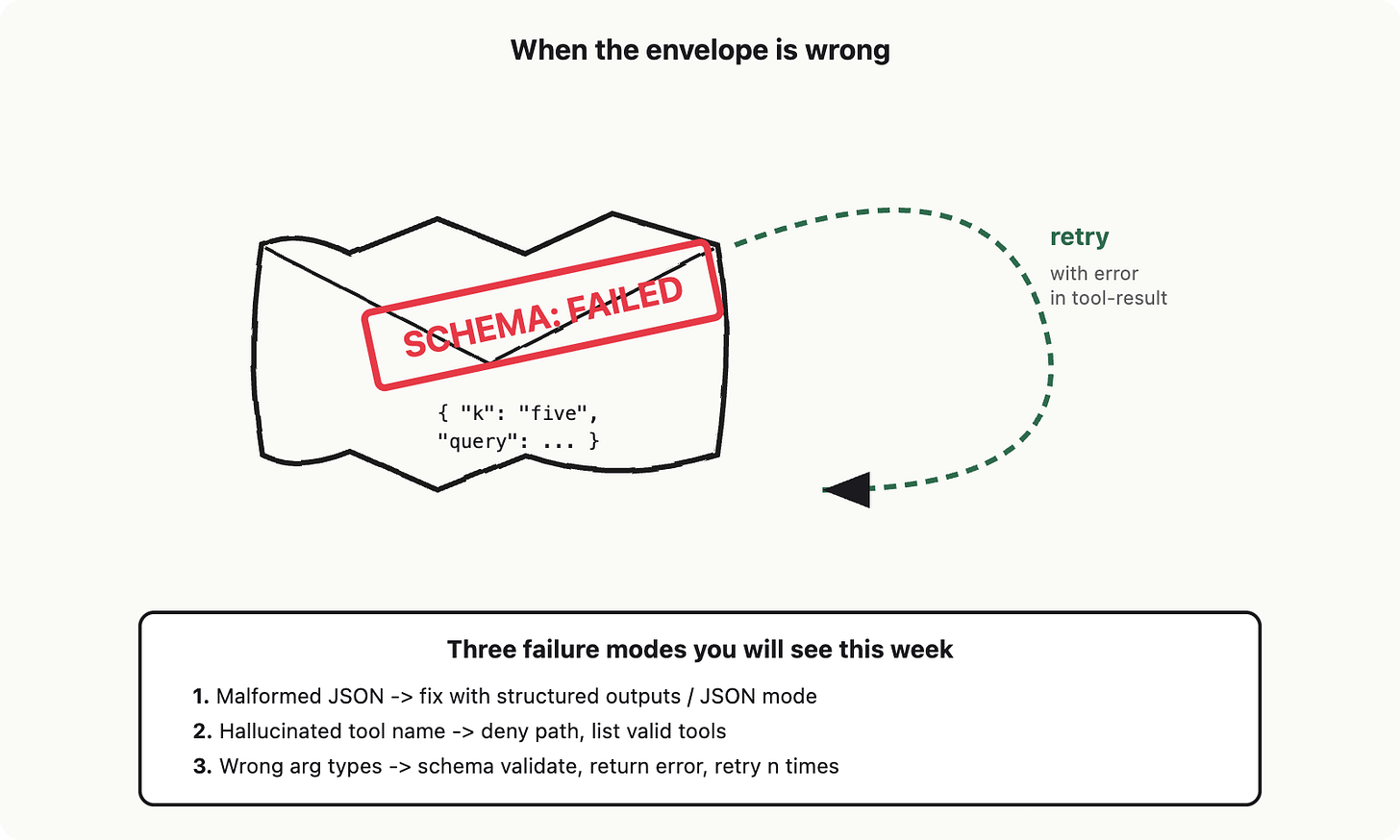 When the envelope is wrong

SCHEMA: FAILED

{ "k": "five",
"query": ... }

retry

with error
in tool-result

Three failure modes you will see this week

1. Malformed JSON -> fix with structured outputs / JSON mode
2. Hallucinated tool name -> deny path, list valid tools
3. Wrong arg types -> schema validate, return error, retry n times